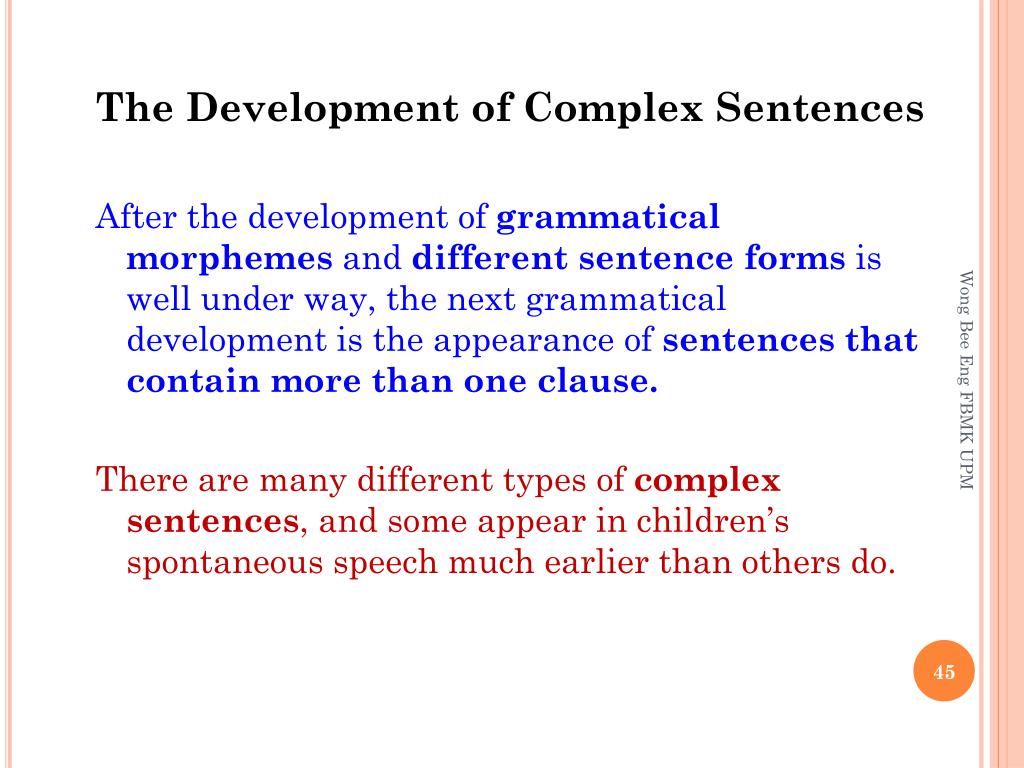 The Development of Complex Sentences

After the development of grammatical morphemes and different sentence forms is well under way, the next grammatical development is the appearance of sentences that contain more than one clause.

There are many different types of complex sentences, and some appear in children's spontaneous speech much earlier than others do.

Wong Bee Eng FBMK UPM

45